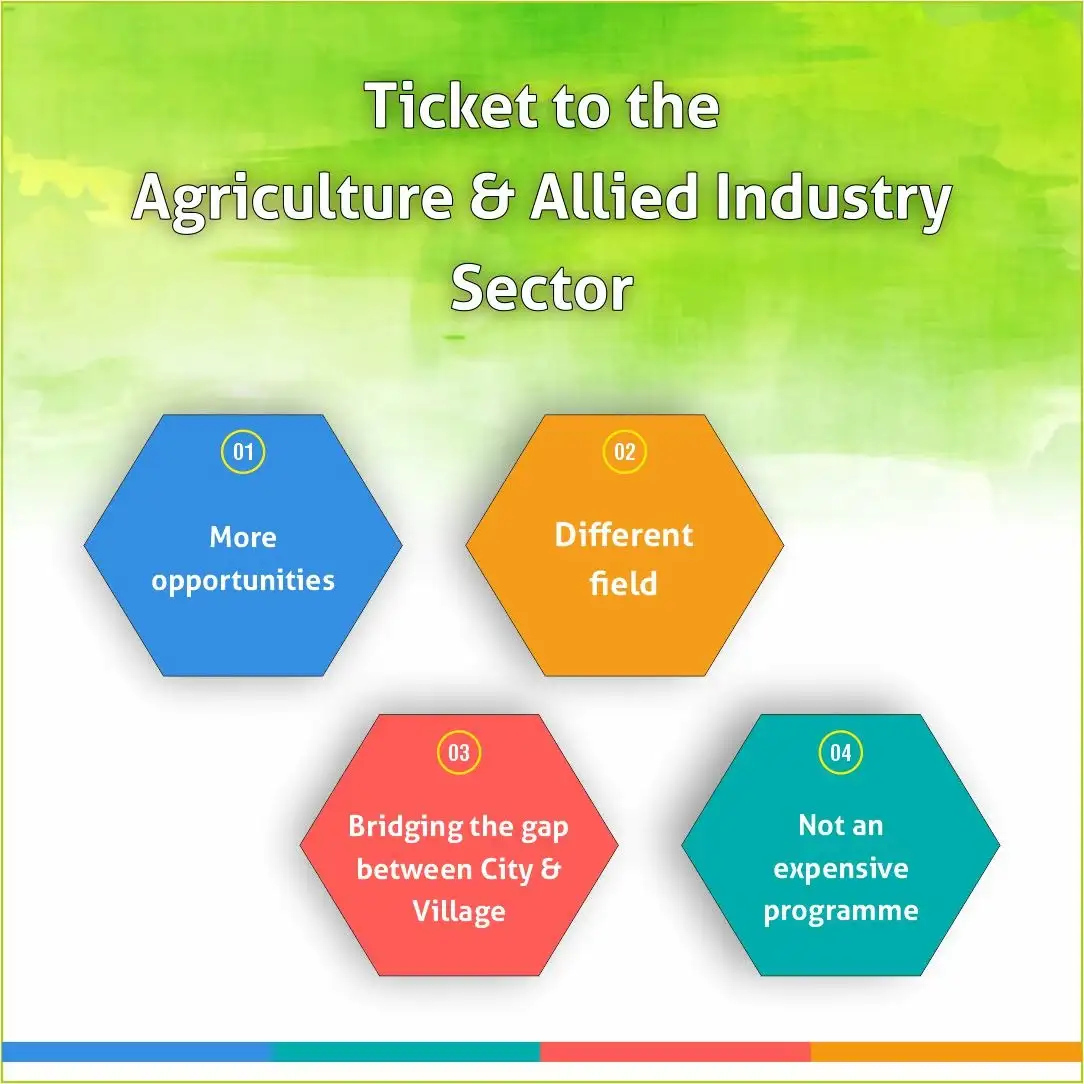 Ticket to the Agriculture & Allied Industry Sector

01

More opportunities

02

Different field

03

Bridging the gap between City & Village

04

Not an expensive programme